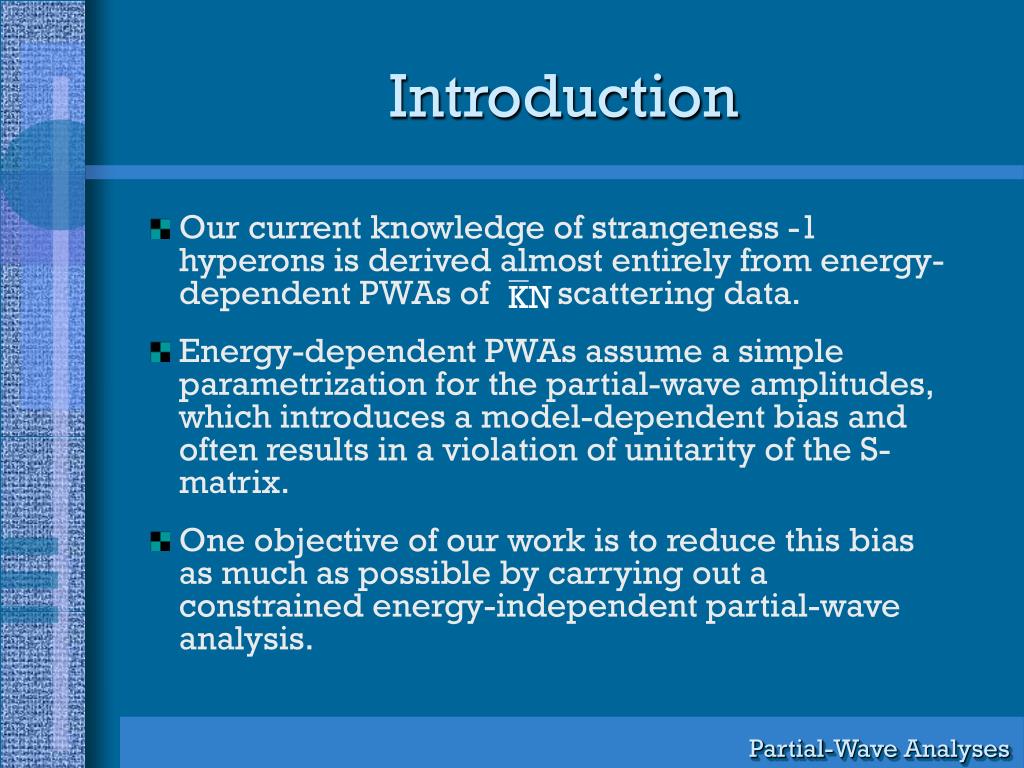 Introduction

Our current knowledge of strangeness -1 hyperons is derived almost entirely from energy-dependent PWAs of $\overline{K}N$ scattering data.

Energy-dependent PWAs assume a simple parametrization for the partial-wave amplitudes, which introduces a model-dependent bias and often results in a violation of unitarity of the S-matrix.

One objective of our work is to reduce this bias as much as possible by carrying out a constrained energy-independent partial-wave analysis.

Partial-Wave Analyses